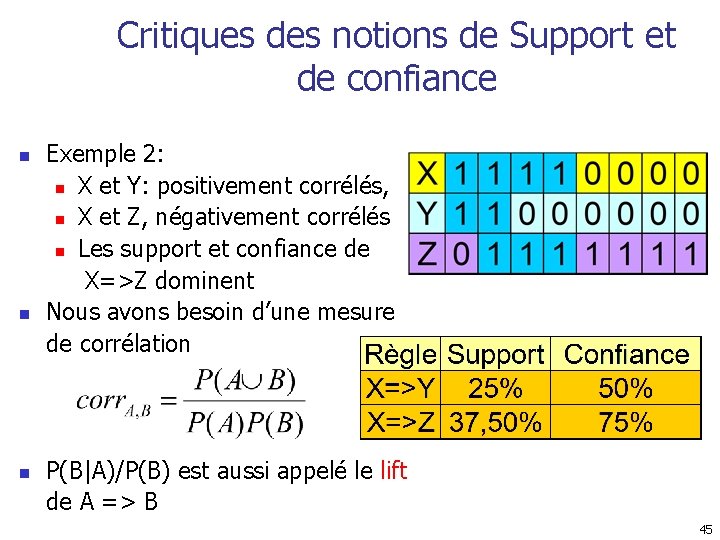 Critiques des notions de Support et de confiance

Exemple 2:

X et Y: positivement corrélés,

X et Z, négativement corrélés

Les support et confiance de X=>Z dominent

| X | 1 | 1 | 1 | 1 | 0 | 0 | 0 | 0 |
|---|---|---|---|---|---|---|---|---|
| Y | 1 | 1 | 0 | 0 | 0 | 0 | 0 | 0 |
| Z | 0 | 1 | 1 | 1 | 1 | 1 | 1 | 1 |

Nous avons besoin d'une mesure de corrélation

$corr_{A,B} = \frac{P(A \cup B)}{P(A)P(B)}$

| Règle | Support | Confiance |
|---|---|---|
| X=>Y | 25% | 50% |
| X=>Z | 37,50% | 75% |

P(B|A)/P(B) est aussi appelé le lift de A => B

45